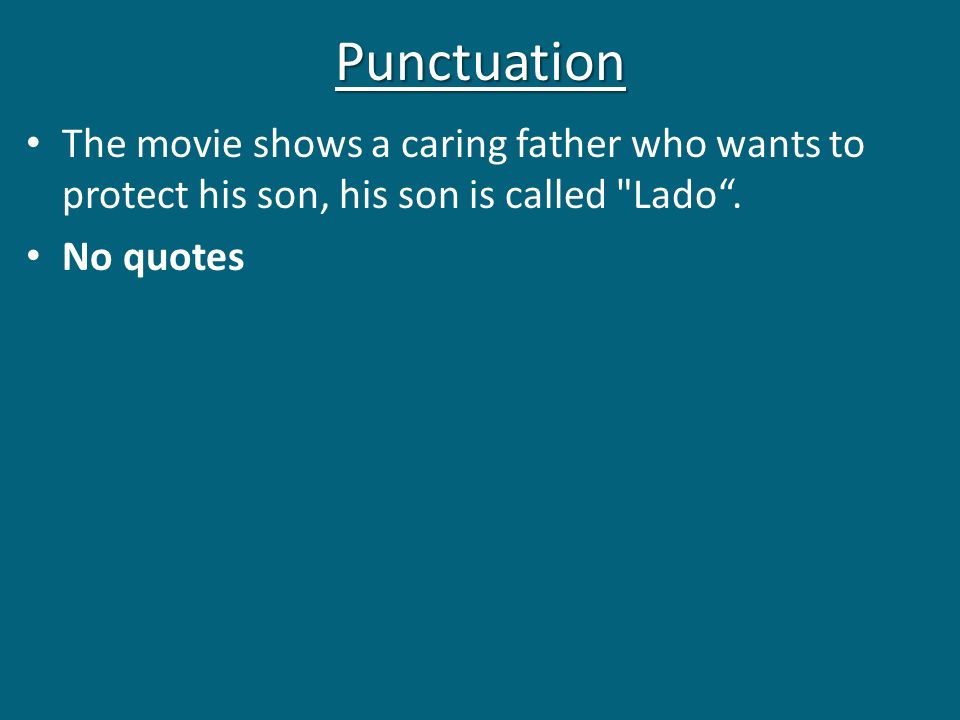 Punctuation

• The movie shows a caring father who wants to protect his son, his son is called "Lado“.

• No quotes